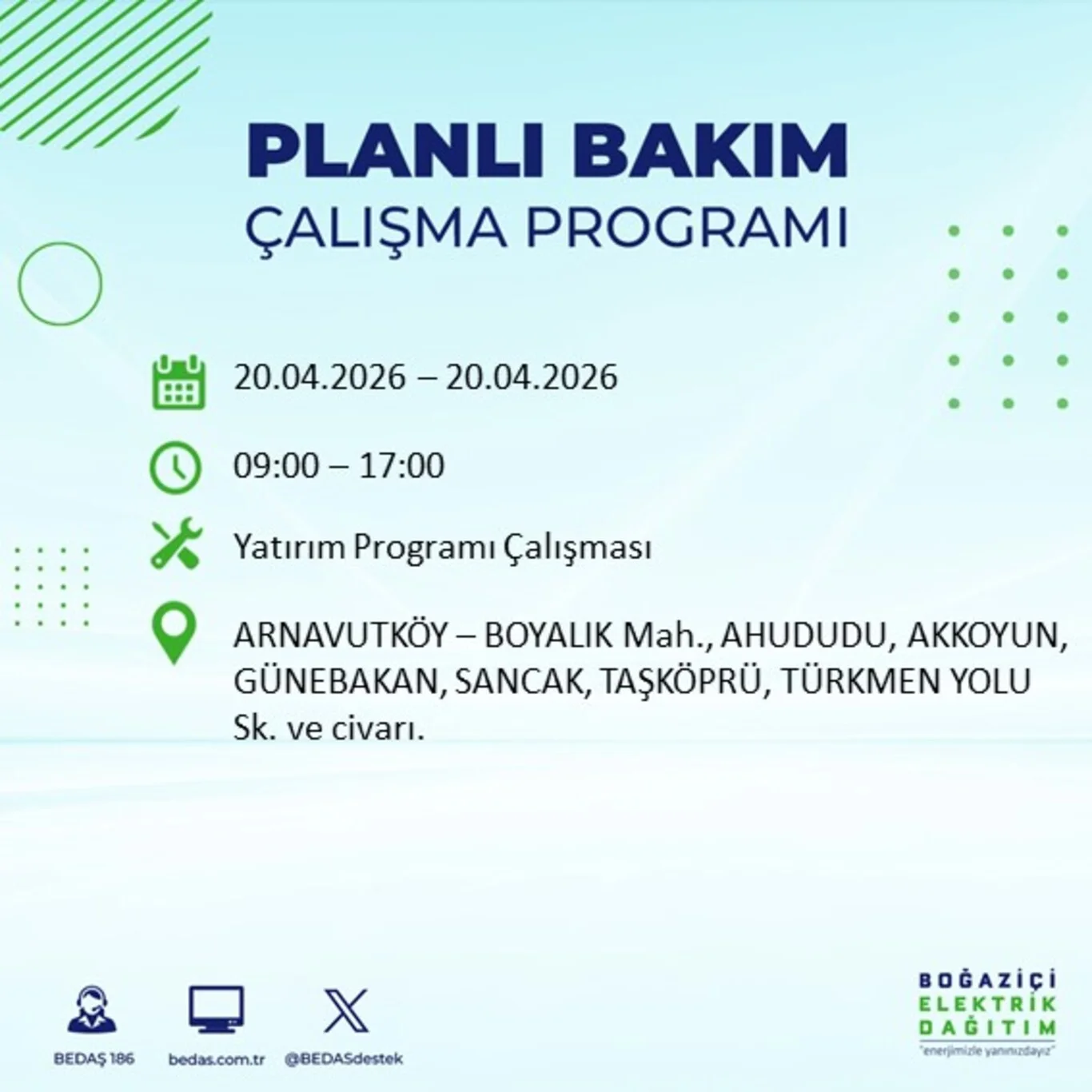 PLANLI BAKIM
ÇALIŞMA PROGRAMI

20.04.2026 – 20.04.2026

09:00 – 17:00

Yatırım Programı Çalışması

ARNAVUTKÖY – BOYALIK Mah., AHUDUDU, AKKOYUN, GÜNEBAKAN, SANCAK, TAŞKÖPRÜ, TÜRKMEN YOLU Sk. ve civarı.

BEDAŞ 186
bedas.com.tr
@BEDASdestek

BOĞAZİÇİ
ELEKTRİK
DAĞITIM
"enerjimizle yanınızdayız"